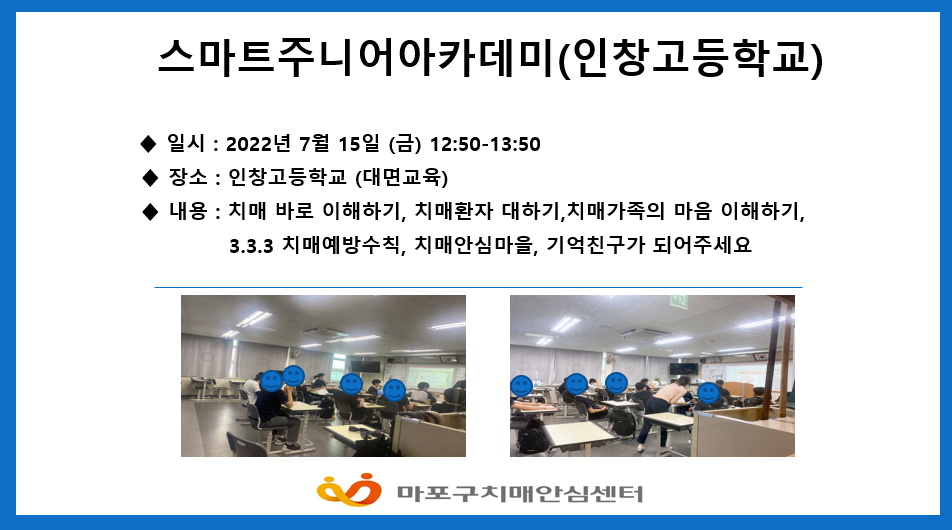 스마트주니어아카데미(인창고등학교)

◆ 일시 : 2022년 7월 15일 (금) 12:50-13:50

◆ 장소 : 인창고등학교 (대면교육)

◆ 내용 : 치매 바로 이해하기, 치매환자 대하기,치매가족의 마음 이해하기, 3.3.3 치매예방수칙, 치매안심마을, 기억친구가 되어주세요

마포구치매안심센터